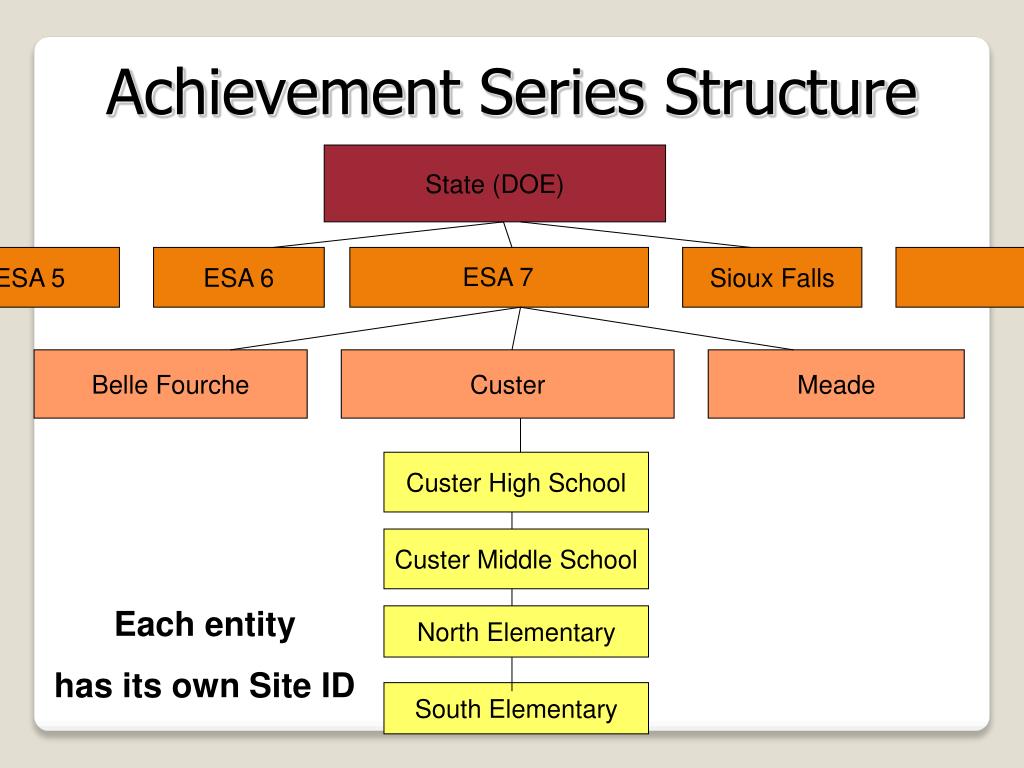 Achievement Series Structure

State (DOE)

ESA 5

ESA 6

ESA 7

Sioux Falls

Belle Fourche

Custer

Meade

Custer High School

Custer Middle School

North Elementary

South Elementary

Each entity has its own Site ID